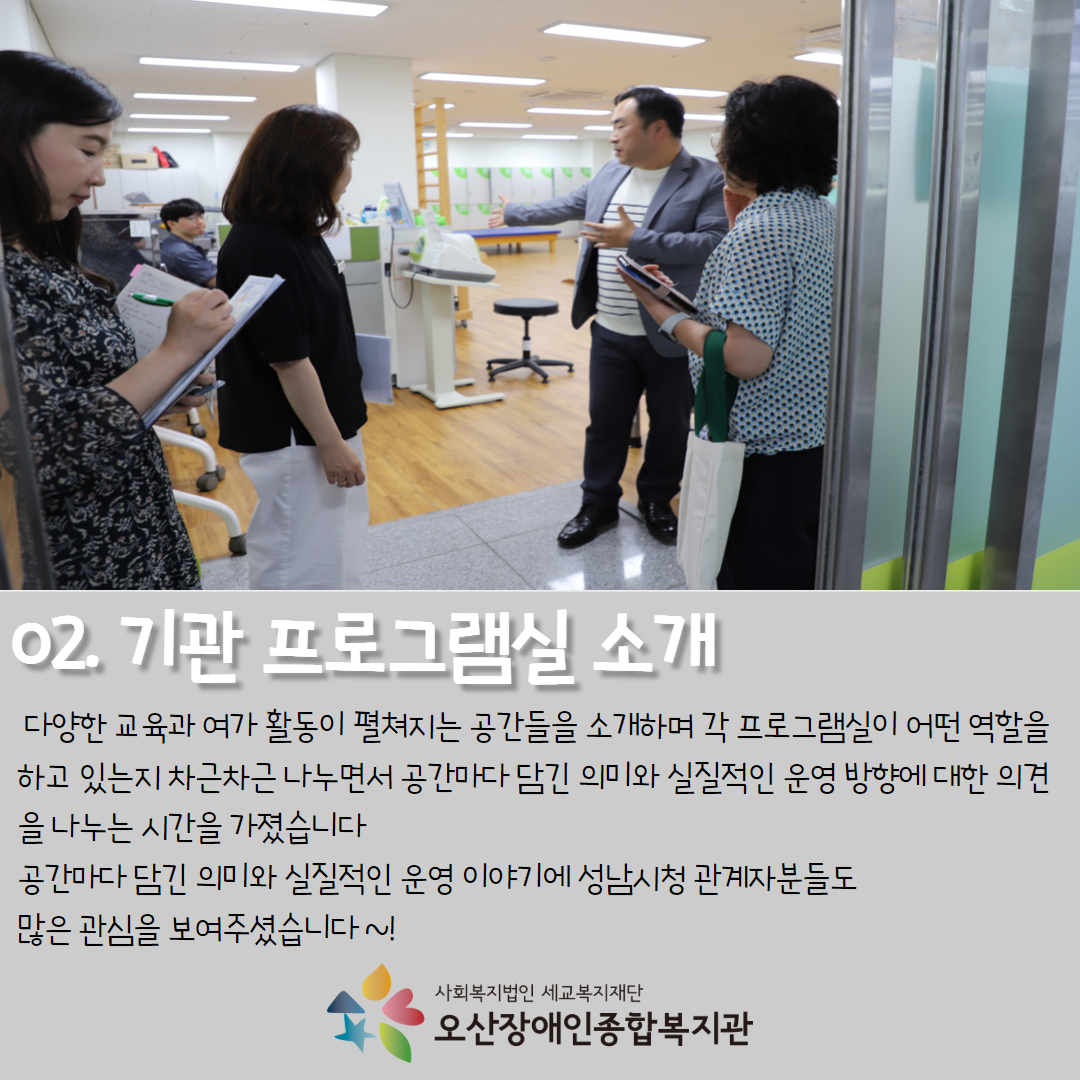 02. 기관 프로그램실 소개

다양한 교육과 여가 활동이 펼쳐지는 공간들을 소개하며 각 프로그램실이 어떤 역할을 하고 있는지 차근차근 나누면서 공간마다 담긴 의미와 실질적인 운영 방향에 대한 의견을 나누는 시간을 가졌습니다

공간마다 담긴 의미와 실질적인 운영 이야기에 성남시청 관계자분들도
많은 관심을 보여주셨습니다 ~!

사회복지법인 세교복지재단
오산장애인종합복지관